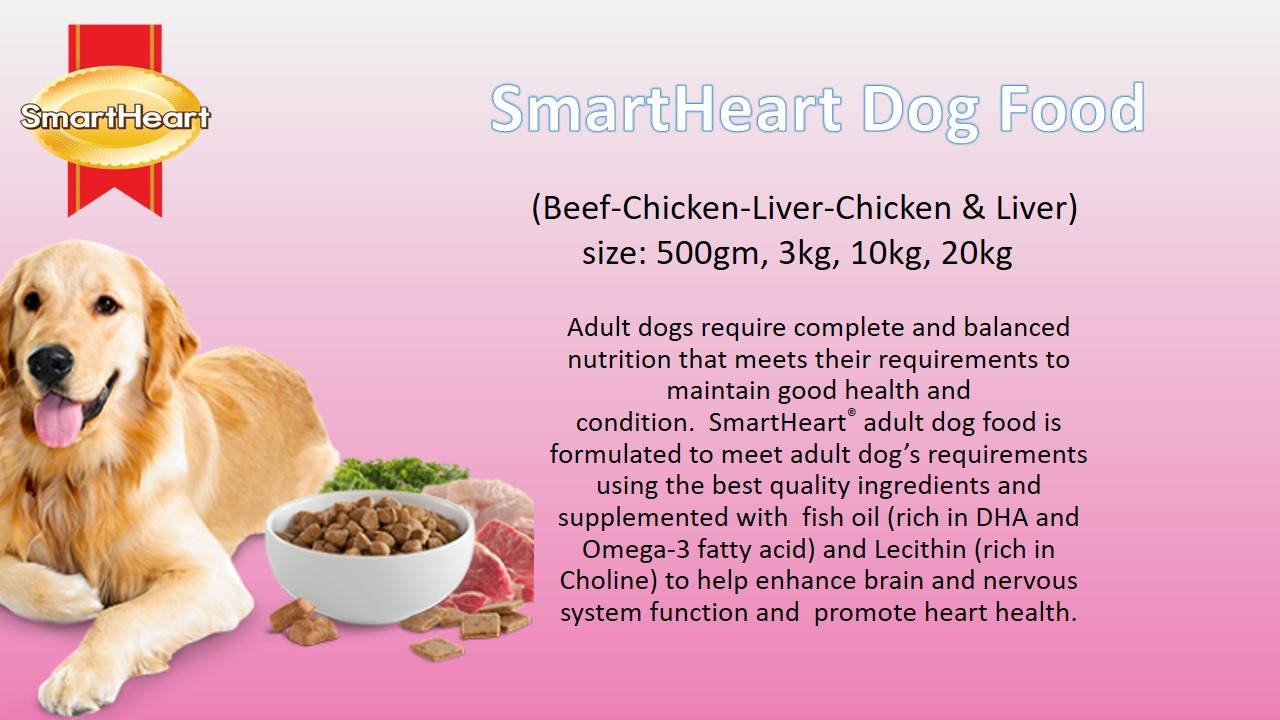 SmartHeart

SmartHeart Dog Food

(Beef-Chicken-Liver-Chicken & Liver)
size: 500gm, 3kg, 10kg, 20kg

Adult dogs require complete and balanced nutrition that meets their requirements to maintain good health and condition. SmartHeart® adult dog food is formulated to meet adult dog's requirements using the best quality ingredients and supplemented with fish oil (rich in DHA and Omega-3 fatty acid) and Lecithin (rich in Choline) to help enhance brain and nervous system function and promote heart health.